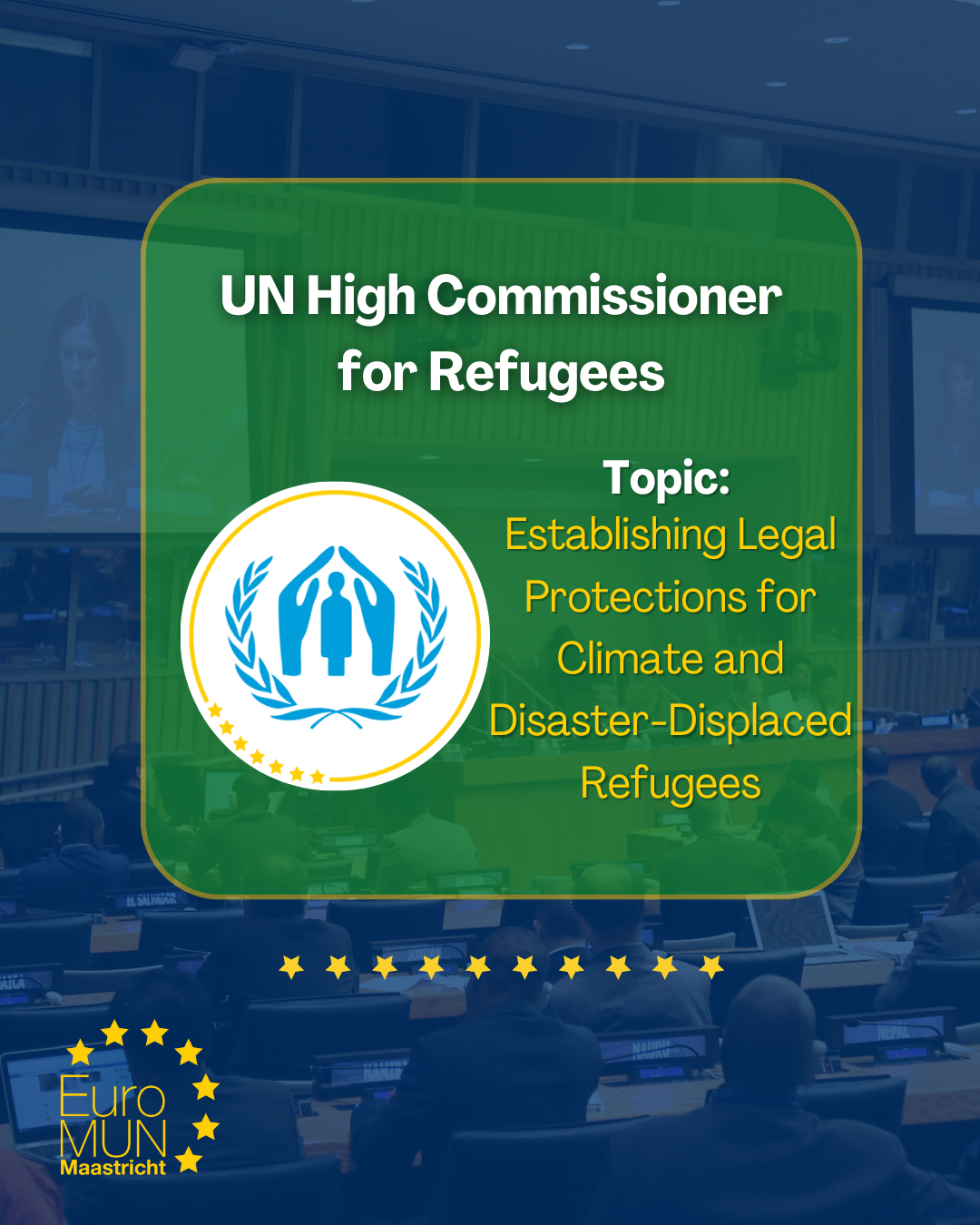 UN High Commissioner for Refugees

Topic:
Establishing Legal Protections for Climate and Disaster-Displaced Refugees

EL SALVADOR

NAURU

NEPAL

Euro
MUN
Maastricht